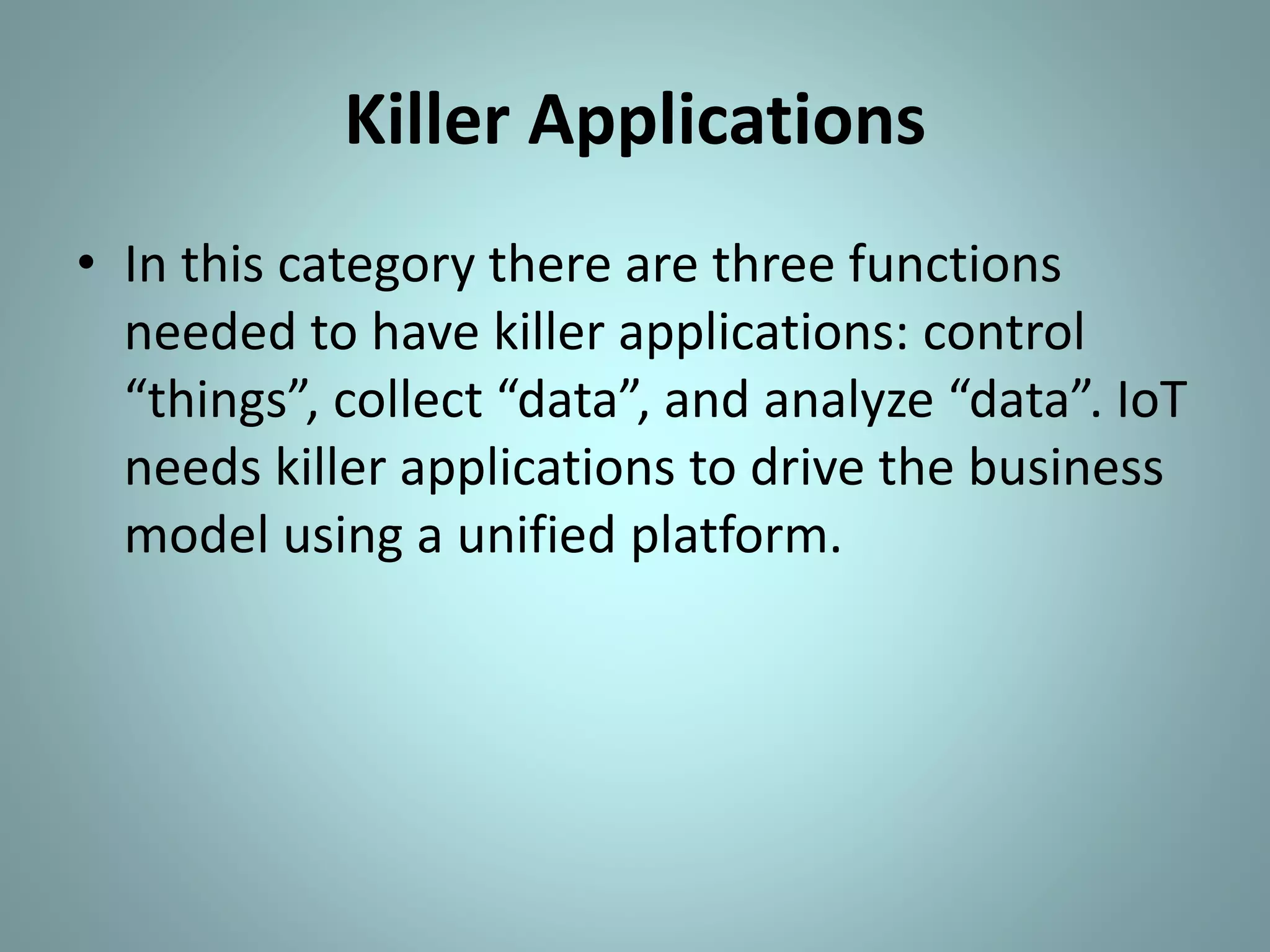 Killer Applications

• In this category there are three functions needed to have killer applications: control “things”, collect “data”, and analyze “data”. IoT needs killer applications to drive the business model using a unified platform.